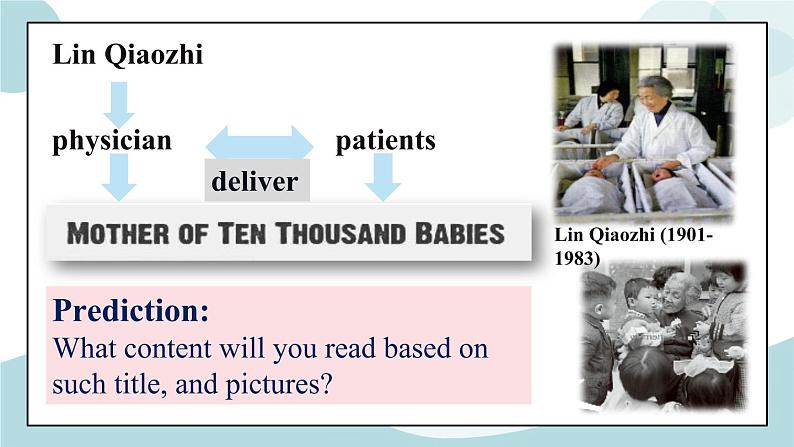 Lin Qiaozhi

physician

deliver

patients

MOTHER OF TEN THOUSAND BABIES

Lin Qiaozhi (1901-1983)

Prediction:
What content will you read based on such title, and pictures?